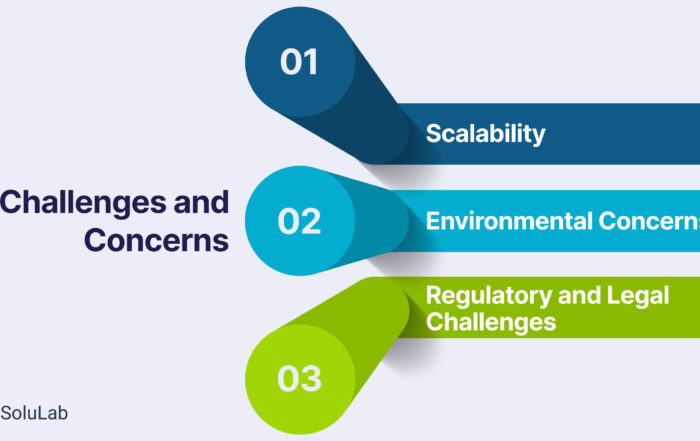 Challenges and Concerns

01

Scalability

02

Environmental Concerns

03

Regulatory and Legal Challenges

SoluLab